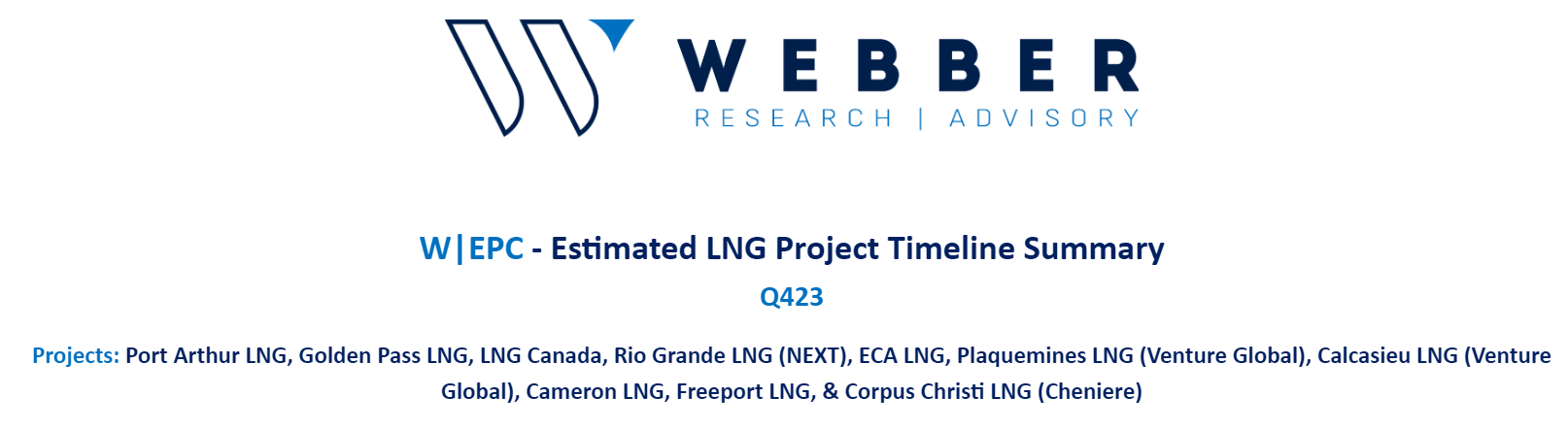 WEBBER
RESEARCH | ADVISORY

W|EPC - Estimated LNG Project Timeline Summary

Q423

Projects: Port Arthur LNG, Golden Pass LNG, LNG Canada, Rio Grande LNG (NEXT), ECA LNG, Plaquemines LNG (Venture Global), Calcasieu LNG (Venture Global), Cameron LNG, Freeport LNG, & Corpus Christi LNG (Cheniere)